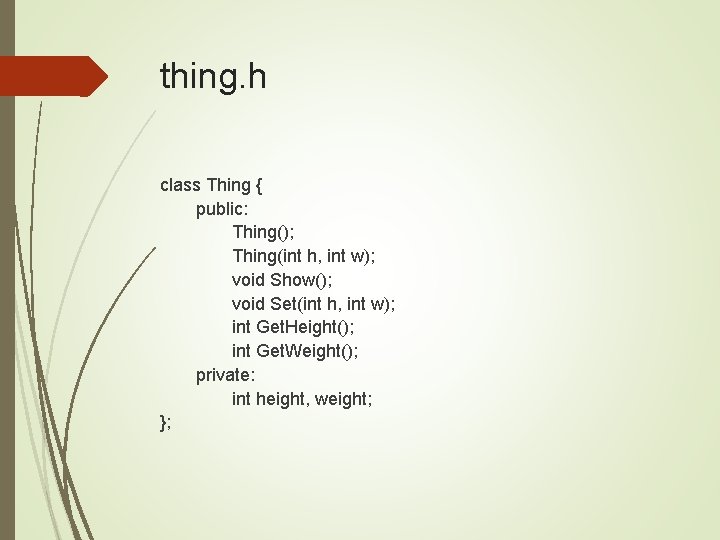 thing.h

class Thing {
public:
Thing();
Thing(int h, int w);
void Show();
void Set(int h, int w);
int GetHeight();
int GetWeight();
private:
int height, weight;
};